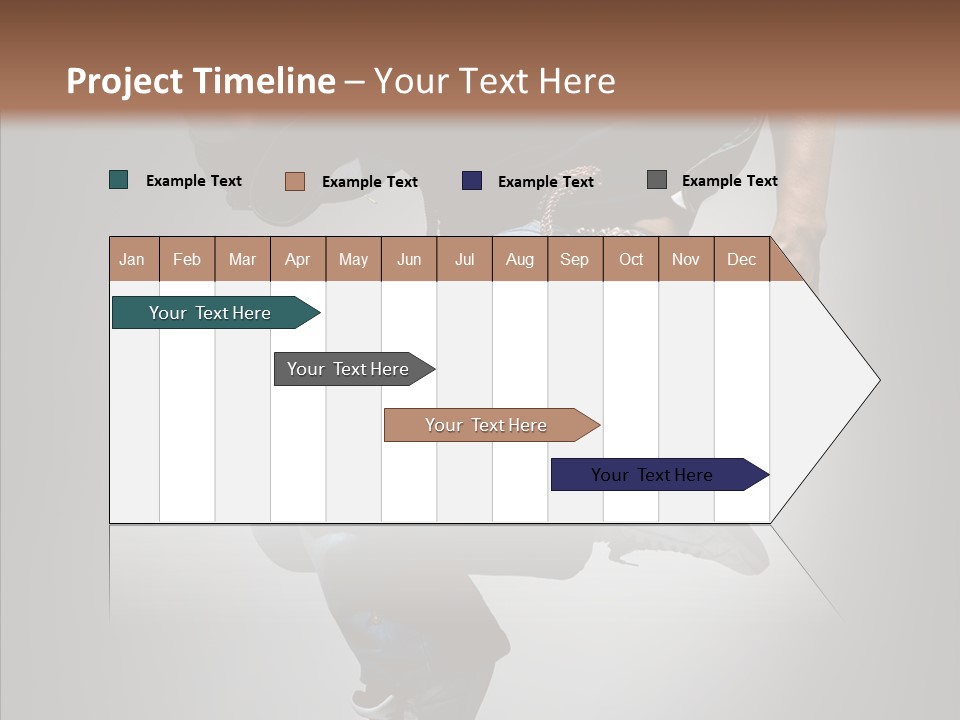 Project Timeline – Your Text Here

Example Text
Example Text
Example Text
Example Text

| Jan | Feb | Mar | Apr | May | Jun | Jul | Aug | Sep | Oct | Nov | Dec |
|---|---|---|---|---|---|---|---|---|---|---|---|

Your Text Here

Your Text Here

Your Text Here

Your Text Here